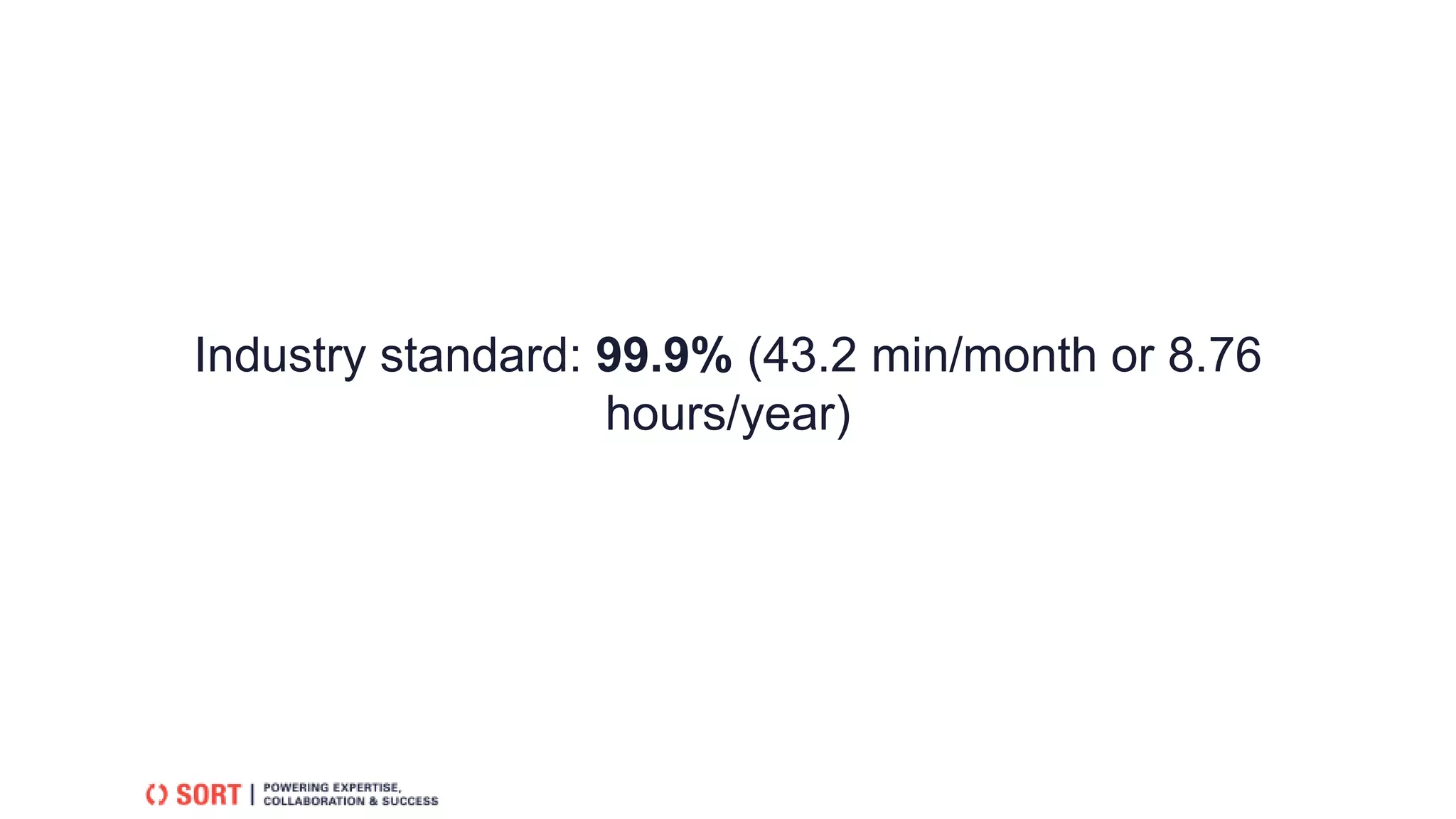 Industry standard: 99.9% (43.2 min/month or 8.76 hours/year)

SORT | POWERING EXPERTISE, COLLABORATION & SUCCESS